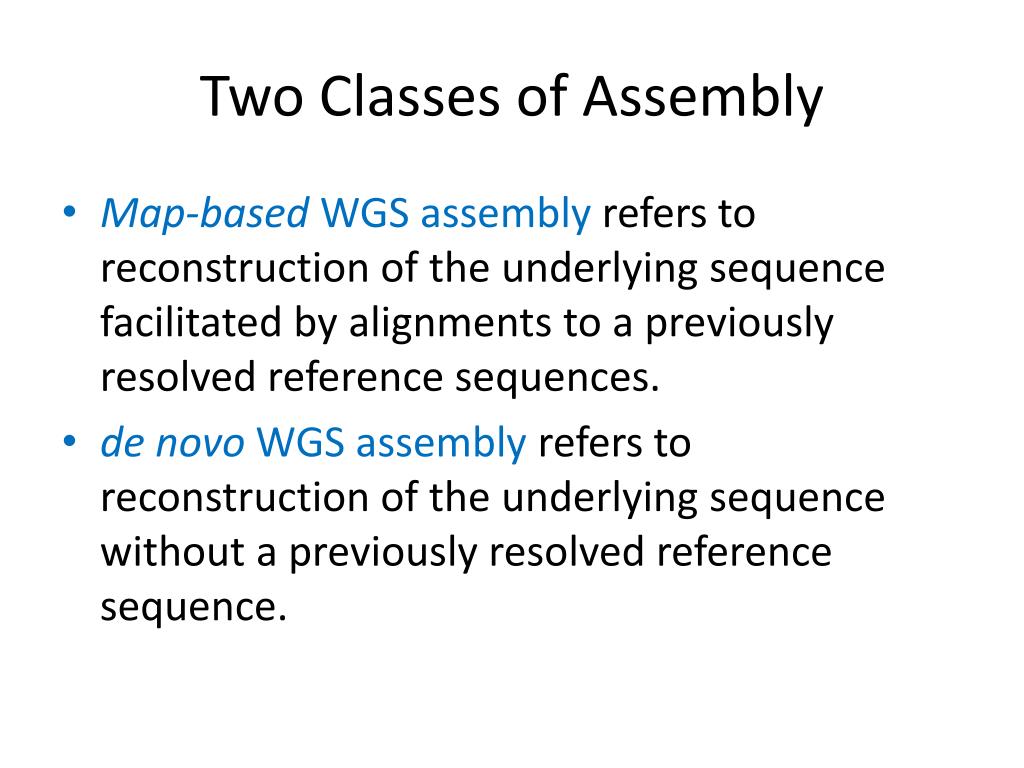 Two Classes of Assembly

• Map-based WGS assembly refers to reconstruction of the underlying sequence facilitated by alignments to a previously resolved reference sequences.

• de novo WGS assembly refers to reconstruction of the underlying sequence without a previously resolved reference sequence.